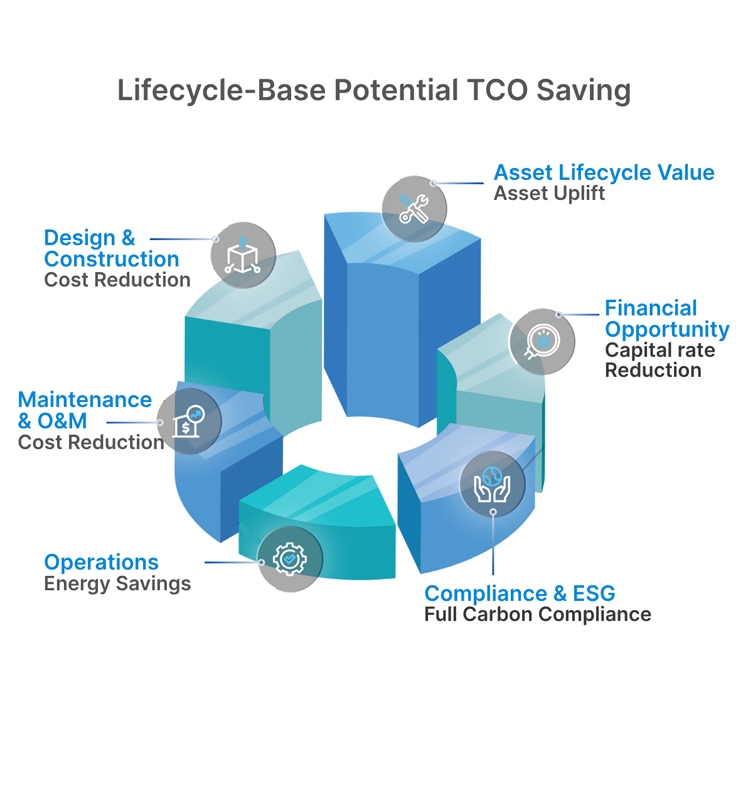 Lifecycle-Base Potential TCO Saving

Asset Lifecycle Value
Asset Uplift

Design & Construction
Cost Reduction

Financial Opportunity
Capital rate Reduction

Maintenance & O&M
Cost Reduction

Operations
Energy Savings

Compliance & ESG
Full Carbon Compliance